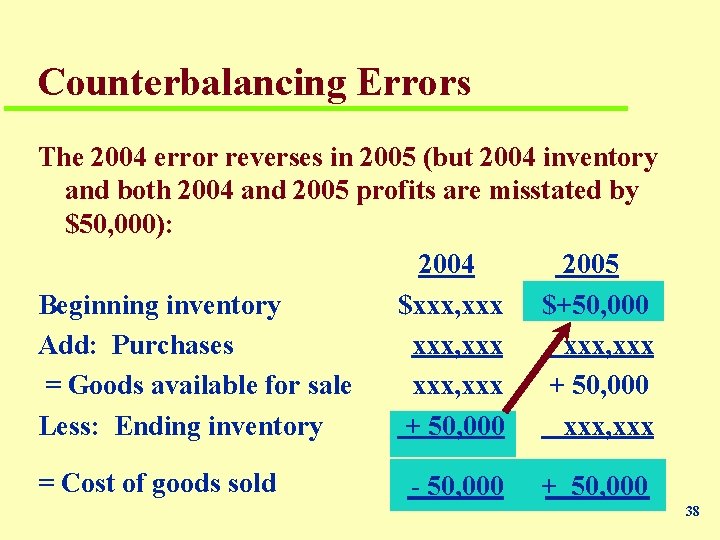 Counterbalancing Errors

The 2004 error reverses in 2005 (but 2004 inventory and both 2004 and 2005 profits are misstated by $50,000):

| | 2004 | 2005 |
|---|---|---|
| Beginning inventory | $xxx,xxx | $+50,000 |
| Add: Purchases | xxx,xxx | xxx,xxx |
| = Goods available for sale | xxx,xxx | + 50,000 |
| Less: Ending inventory | + 50,000 | xxx,xxx |
| = Cost of goods sold | - 50,000 | + 50,000 |

38